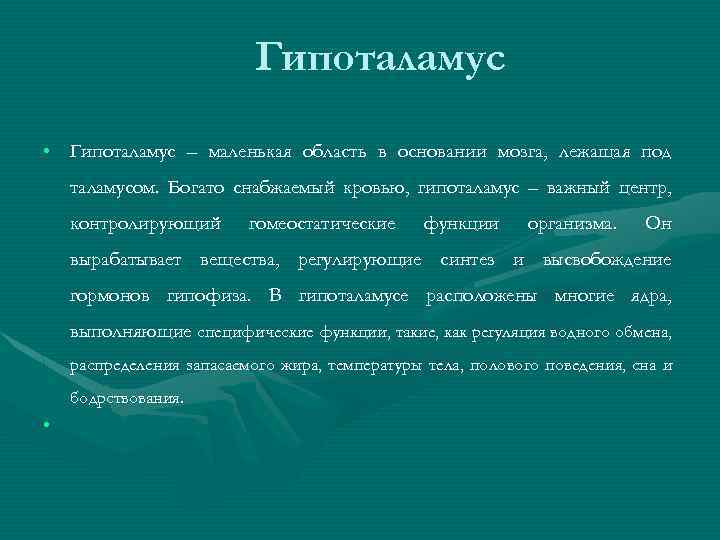 Гипоталамус

• Гипоталамус – маленькая область в основании мозга, лежащая под таламусом. Богато снабжаемый кровью, гипоталамус – важный центр, контролирующий гомеостатические функции организма. Он вырабатывает вещества, регулирующие синтез и высвобождение гормонов гипофиза. В гипоталамусе расположены многие ядра, выполняющие специфические функции, такие, как регуляция водного обмена, распределения запасаемого жира, температуры тела, полового поведения, сна и бодрствования.

•